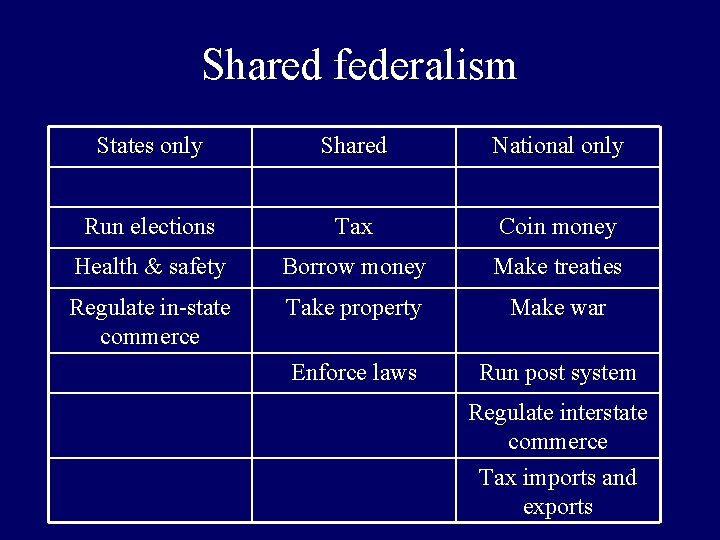 Shared federalism

| States only | Shared | National only |
|---|---|---|
| | | |
| Run elections | Tax | Coin money |
| Health & safety | Borrow money | Make treaties |
| Regulate in-state commerce | Take property | Make war |
| | Enforce laws | Run post system |
| | | Regulate interstate commerce |
| | | Tax imports and exports |